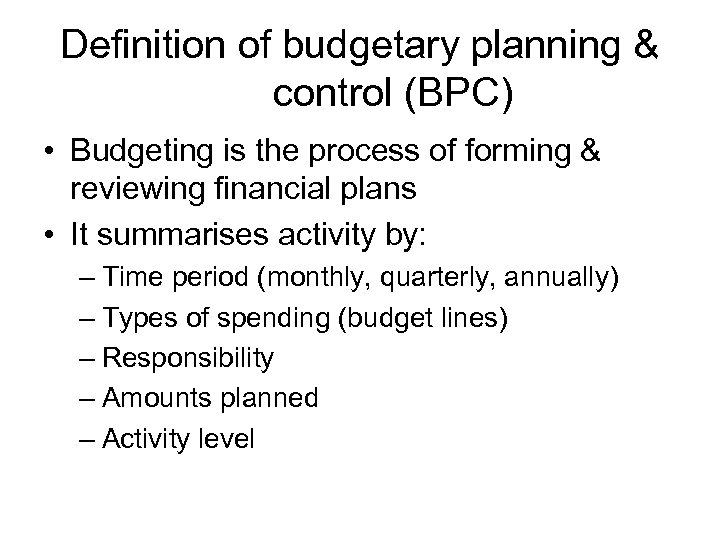 Definition of budgetary planning & control (BPC)

• Budgeting is the process of forming & reviewing financial plans
• It summarises activity by:
– Time period (monthly, quarterly, annually)
– Types of spending (budget lines)
– Responsibility
– Amounts planned
– Activity level